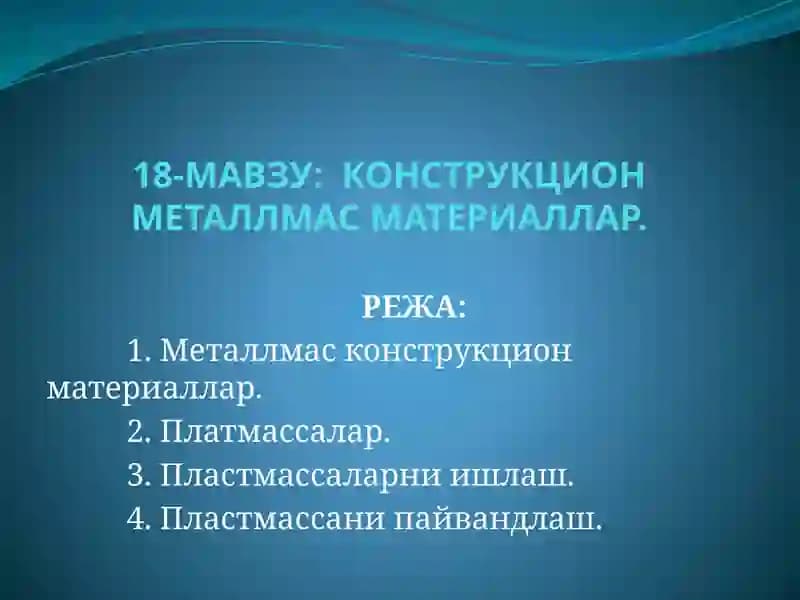 18-МАВЗУ: КОНСТРУКЦИОН МЕТАЛЛМАС МАТЕРИАЛЛАР.

РЕЖА:

1. Металлмас конструкцион материаллар.

2. Платмассалар.

3. Пластмассаларни ишлаш.

4. Пластмассани пайвандлаш.